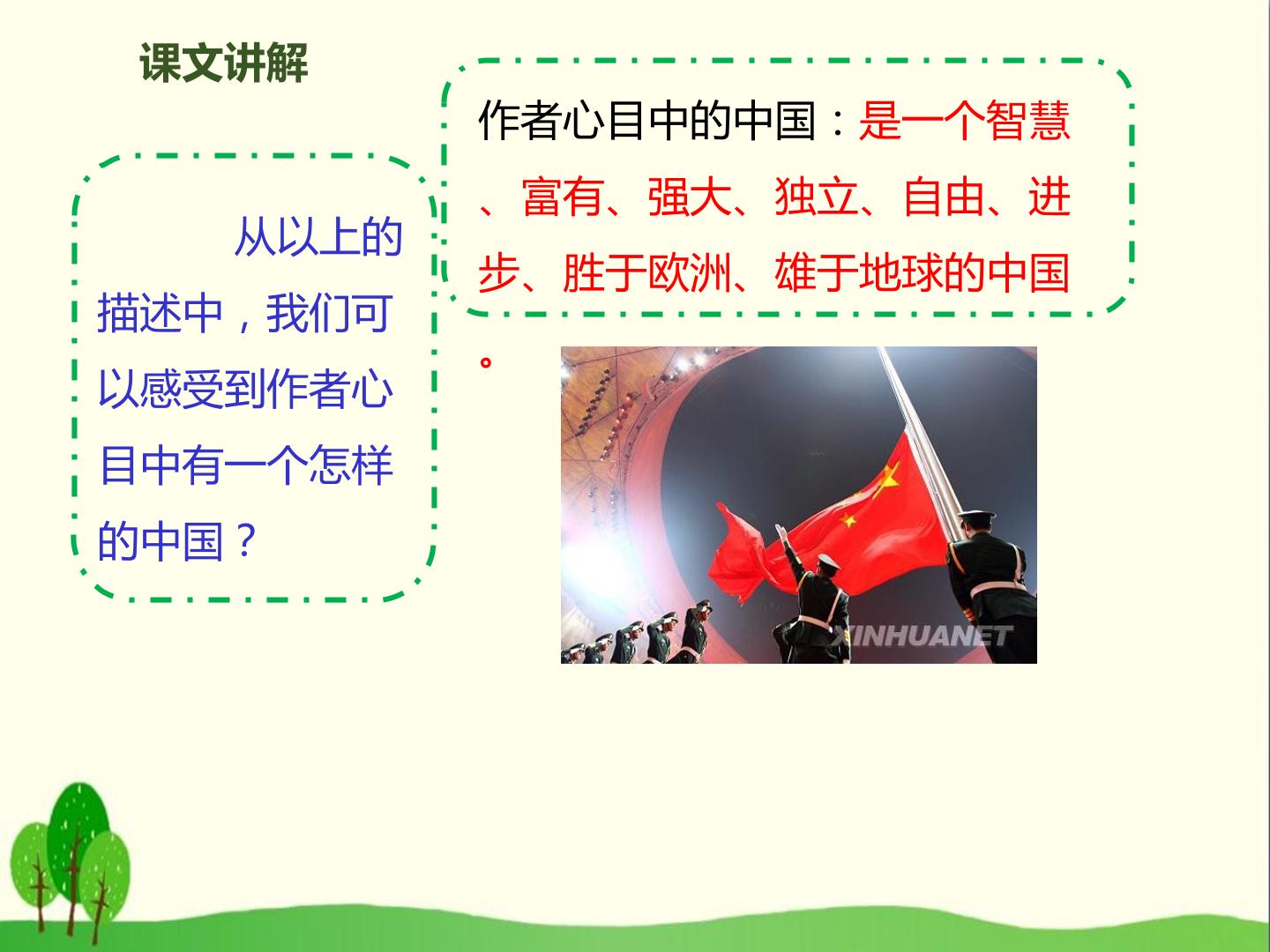 课文讲解

从以上的描述中，我们可以感受到作者心目中有一个怎样的中国？

作者心目中的中国：是一个智慧、富有、强大、独立、自由、进步、胜于欧洲、雄于地球的中国。

XINHUANET